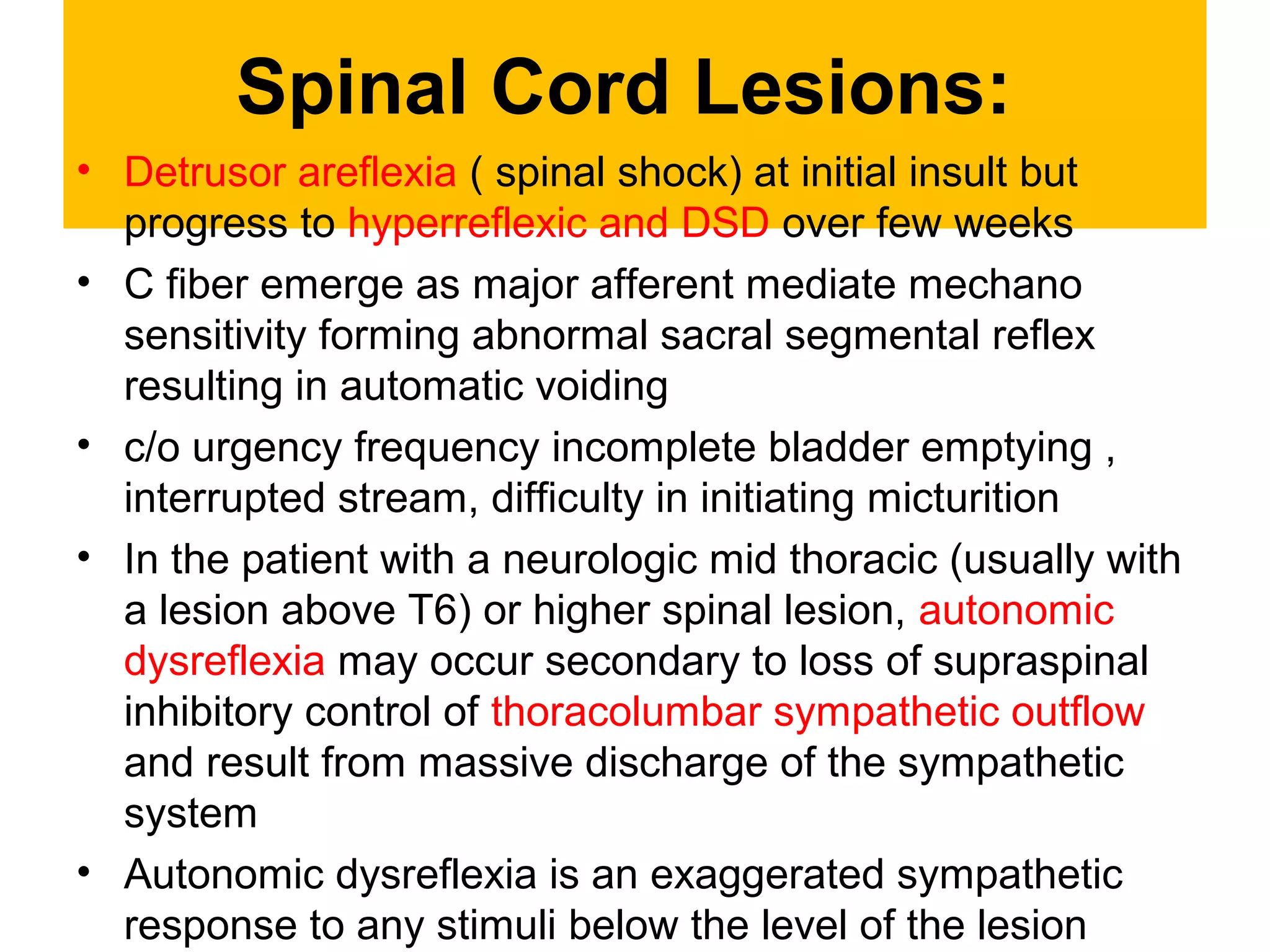 Spinal Cord Lesions:

• Detrusor areflexia ( spinal shock) at initial insult but progress to hyperreflexic and DSD over few weeks

• C fiber emerge as major afferent mediate mechano sensitivity forming abnormal sacral segmental reflex resulting in automatic voiding

• c/o urgency frequency incomplete bladder emptying , interrupted stream, difficulty in initiating micturition

• In the patient with a neurologic mid thoracic (usually with a lesion above T6) or higher spinal lesion, autonomic dysreflexia may occur secondary to loss of supraspinal inhibitory control of thoracolumbar sympathetic outflow and result from massive discharge of the sympathetic system

• Autonomic dysreflexia is an exaggerated sympathetic response to any stimuli below the level of the lesion